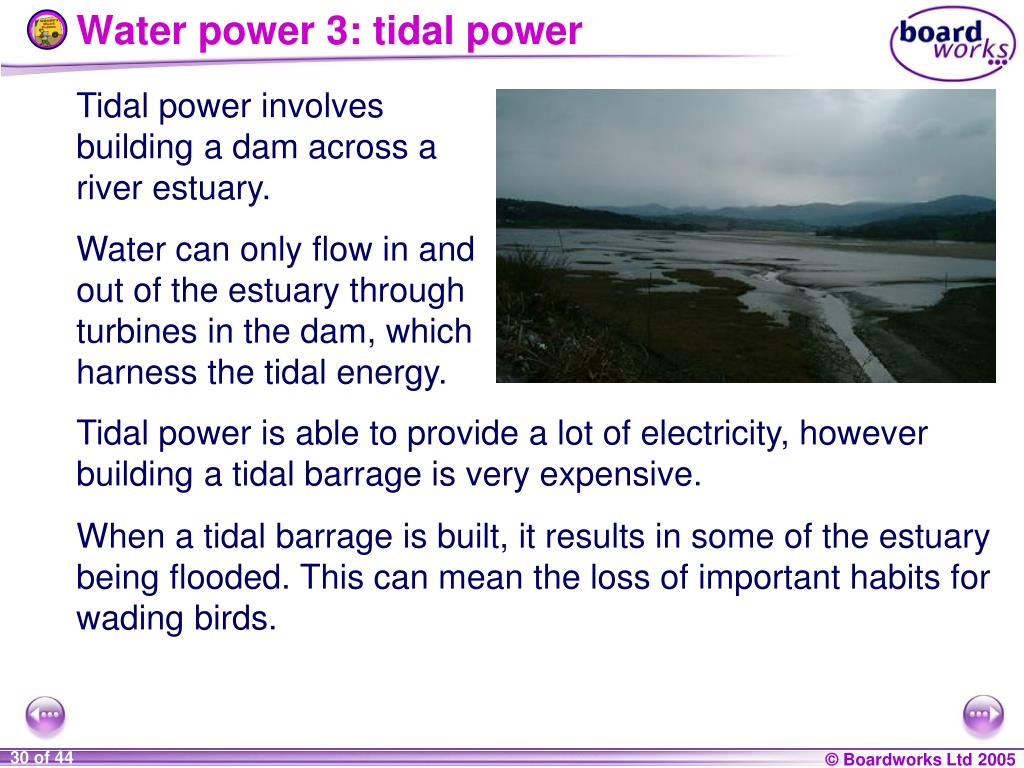 Water power 3: tidal power

board works

Tidal power involves building a dam across a river estuary.

Water can only flow in and out of the estuary through turbines in the dam, which harness the tidal energy.

Tidal power is able to provide a lot of electricity, however building a tidal barrage is very expensive.

When a tidal barrage is built, it results in some of the estuary being flooded. This can mean the loss of important habits for wading birds.

30 of 44

© Boardworks Ltd 2005